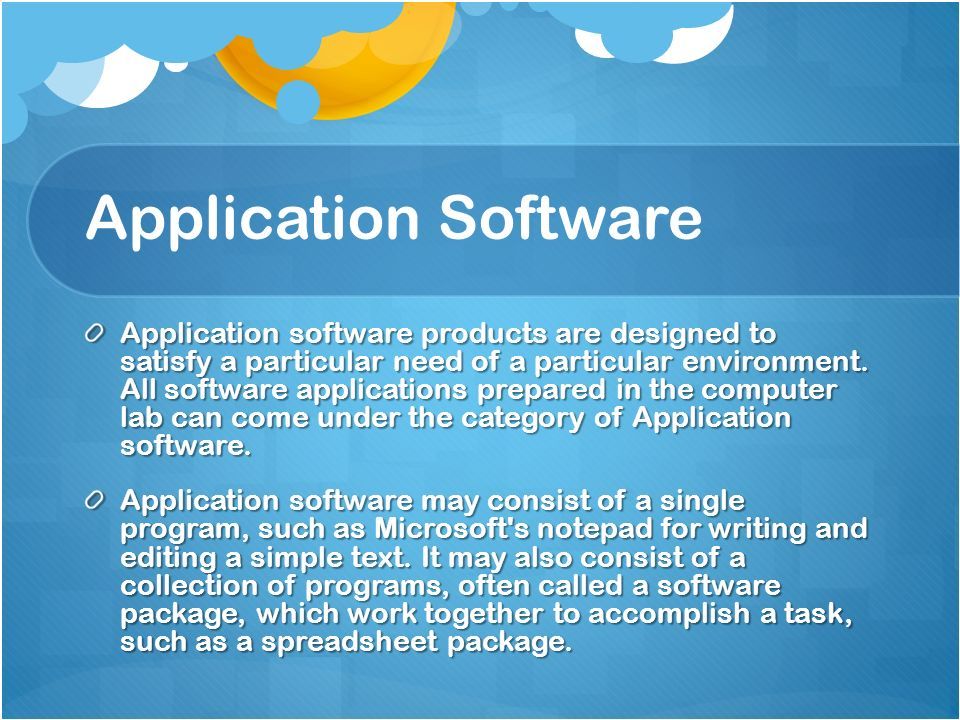 Application Software

Application software products are designed to satisfy a particular need of a particular environment. All software applications prepared in the computer lab can come under the category of Application software.

Application software may consist of a single program, such as Microsoft's notepad for writing and editing a simple text. It may also consist of a collection of programs, often called a software package, which work together to accomplish a task, such as a spreadsheet package.